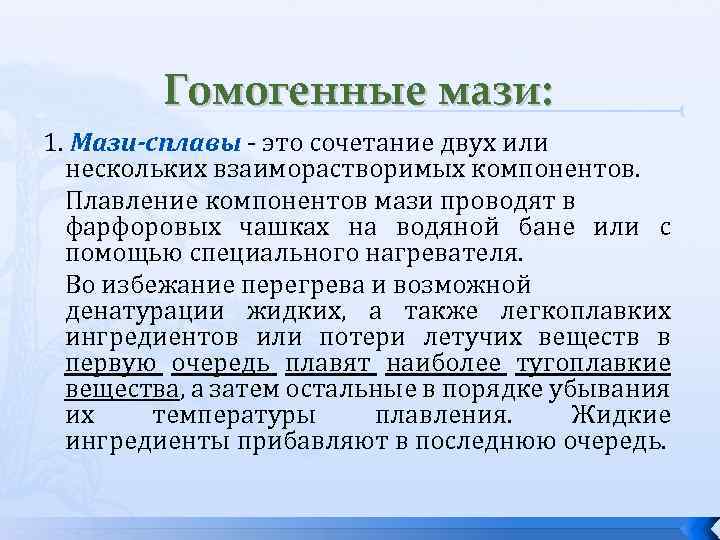 Гомогенные мази:

1. Мази-сплавы - это сочетание двух или нескольких взаиморастворимых компонентов.

Плавление компонентов мази проводят в фарфоровых чашках на водяной бане или с помощью специального нагревателя.

Во избежание перегрева и возможной денатурации жидких, а также легкоплавких ингредиентов или потери летучих веществ в первую очередь плавят наиболее тугоплавкие вещества, а затем остальные в порядке убывания их температуры плавления. Жидкие ингредиенты прибавляют в последнюю очередь.